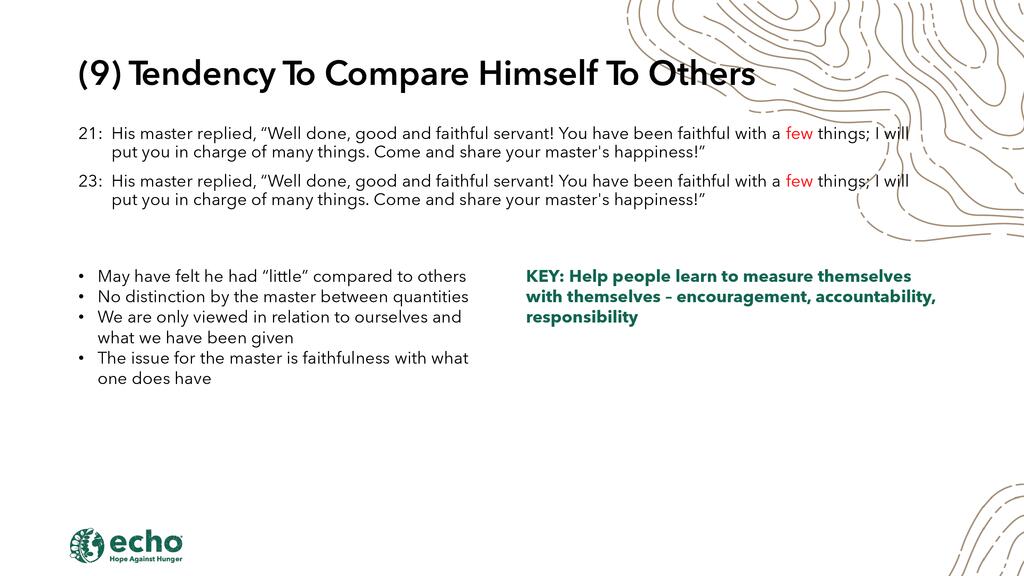 (9) Tendency To Compare Himself To Others

21: His master replied, “Well done, good and faithful servant! You have been faithful with a few things; I will put you in charge of many things. Come and share your master's happiness!”

23: His master replied, “Well done, good and faithful servant! You have been faithful with a few things; I will put you in charge of many things. Come and share your master's happiness!”

• May have felt he had “little” compared to others
• No distinction by the master between quantities
• We are only viewed in relation to ourselves and what we have been given
• The issue for the master is faithfulness with what one does have

KEY: Help people learn to measure themselves with themselves – encouragement, accountability, responsibility

echo
Hope Against Hunger